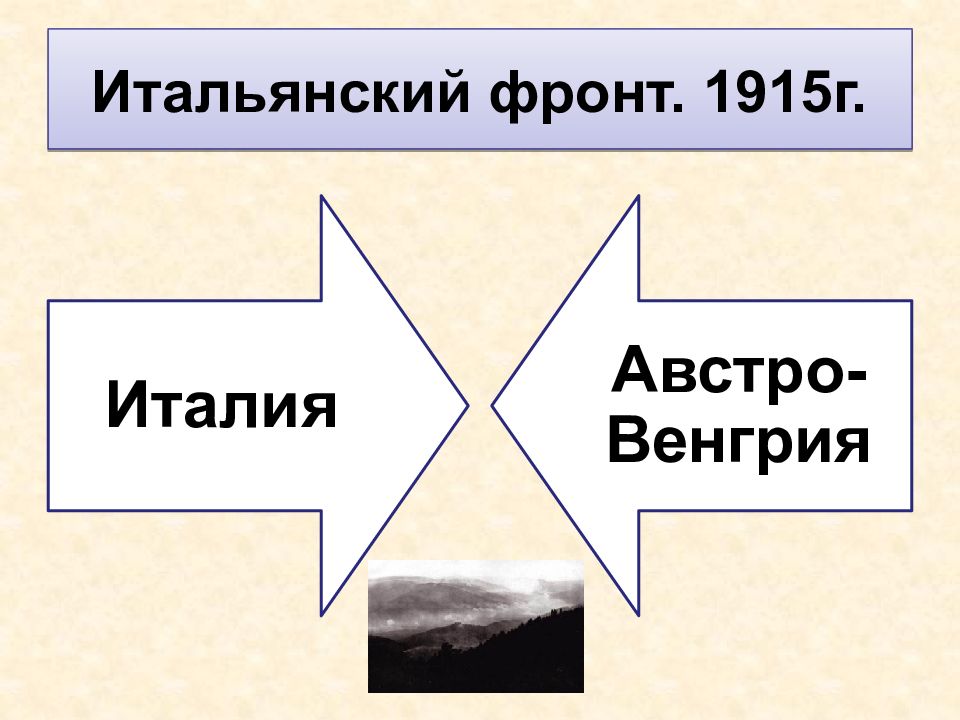 Итальянский фронт. 1915г.

Италия

Австро-Венгрия